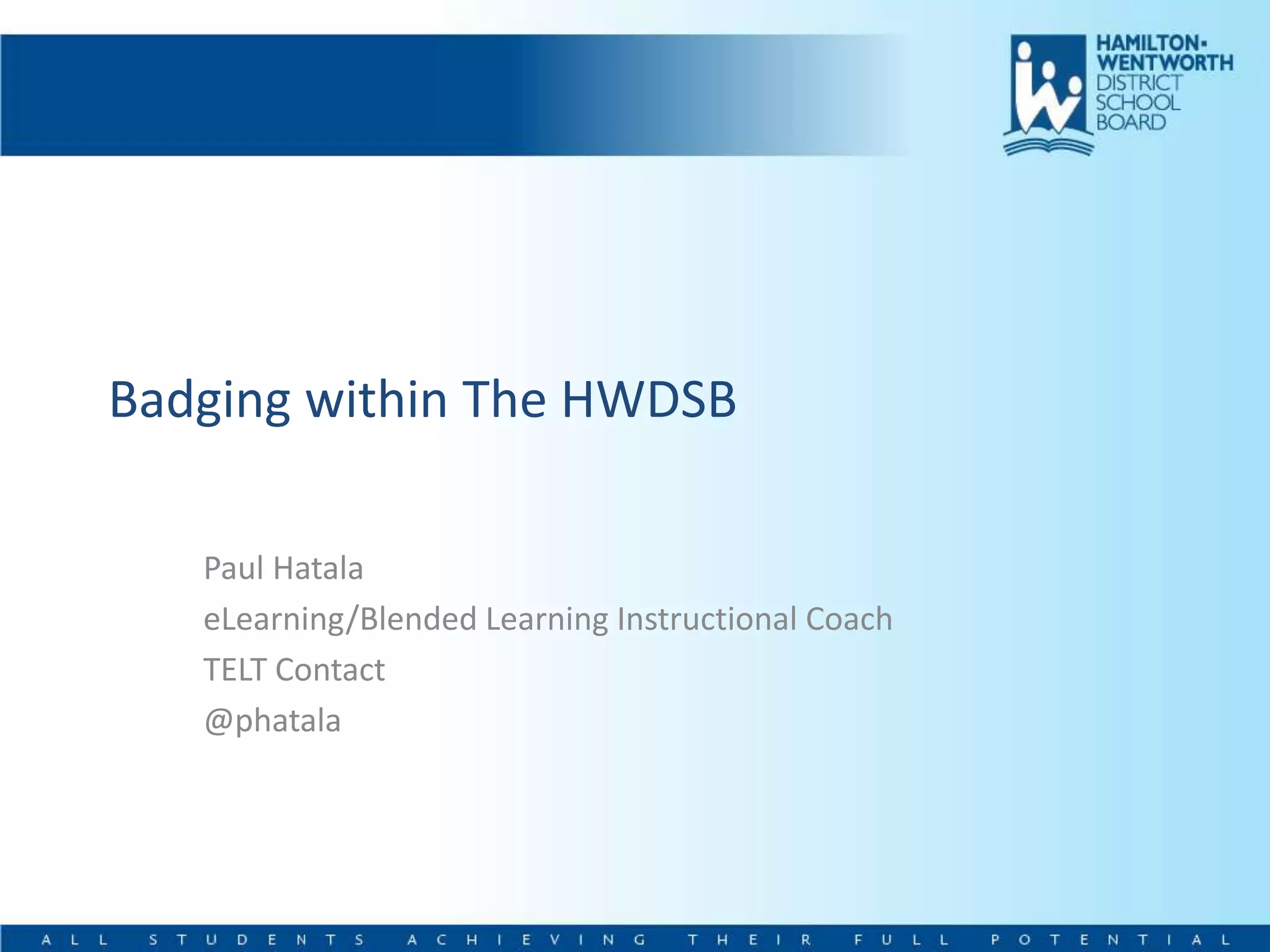 HAMILTON-WENTWORTH DISTRICT SCHOOL BOARD

Badging within The HWDSB

Paul Hatala
eLearning/Blended Learning Instructional Coach
TELT Contact
@phatala

ALL STUDENTS ACHIEVING THEIR FULL POTENTIAL